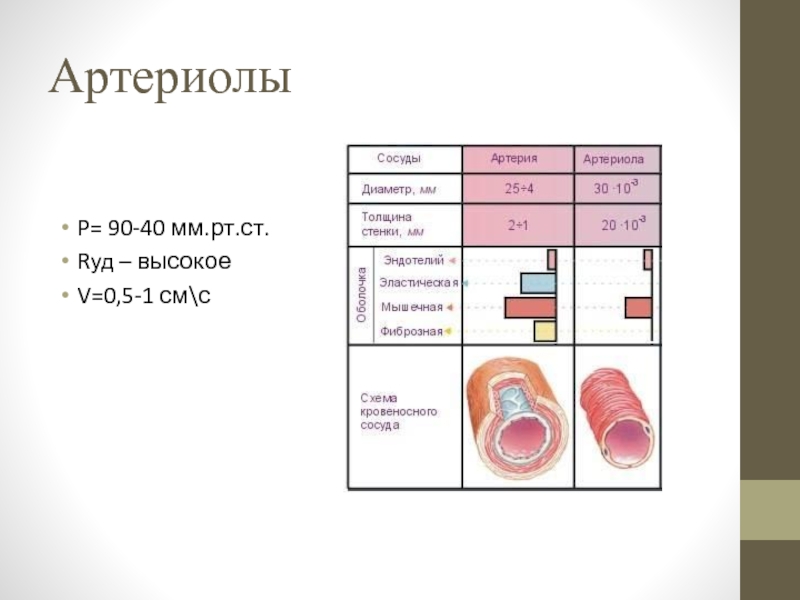 Артериолы

• P= 90-40 мм.рт.ст.
• Rуд – высокое
• V=0,5-1 см\с

| Сосуды | Артерия | Артериола |
|---|---|---|
| Диаметр, мм | 25÷4 | $30 \cdot 10^{-3}$ |
| Толщина стенки, мм | 2÷1 | $20 \cdot 10^{-3}$ |

Оболочка
Эндотелий
Эластическая
Мышечная
Фиброзная

Схема кровеносного сосуда